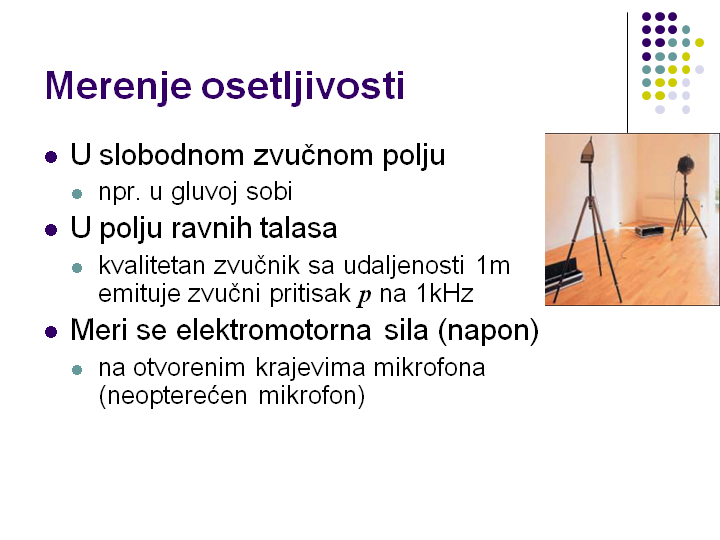 Merenje osetljivosti

- U slobodnom zvučnom polju
  - npr. u gluvoj sobi
- U polju ravnih talasa
  - kvalitetan zvučnik sa udaljenosti 1m emituje zvučni pritisak $p$ na 1kHz
- Meri se elektromotorna sila (napon)
  - na otvorenim krajevima mikrofona (neopterećen mikrofon)